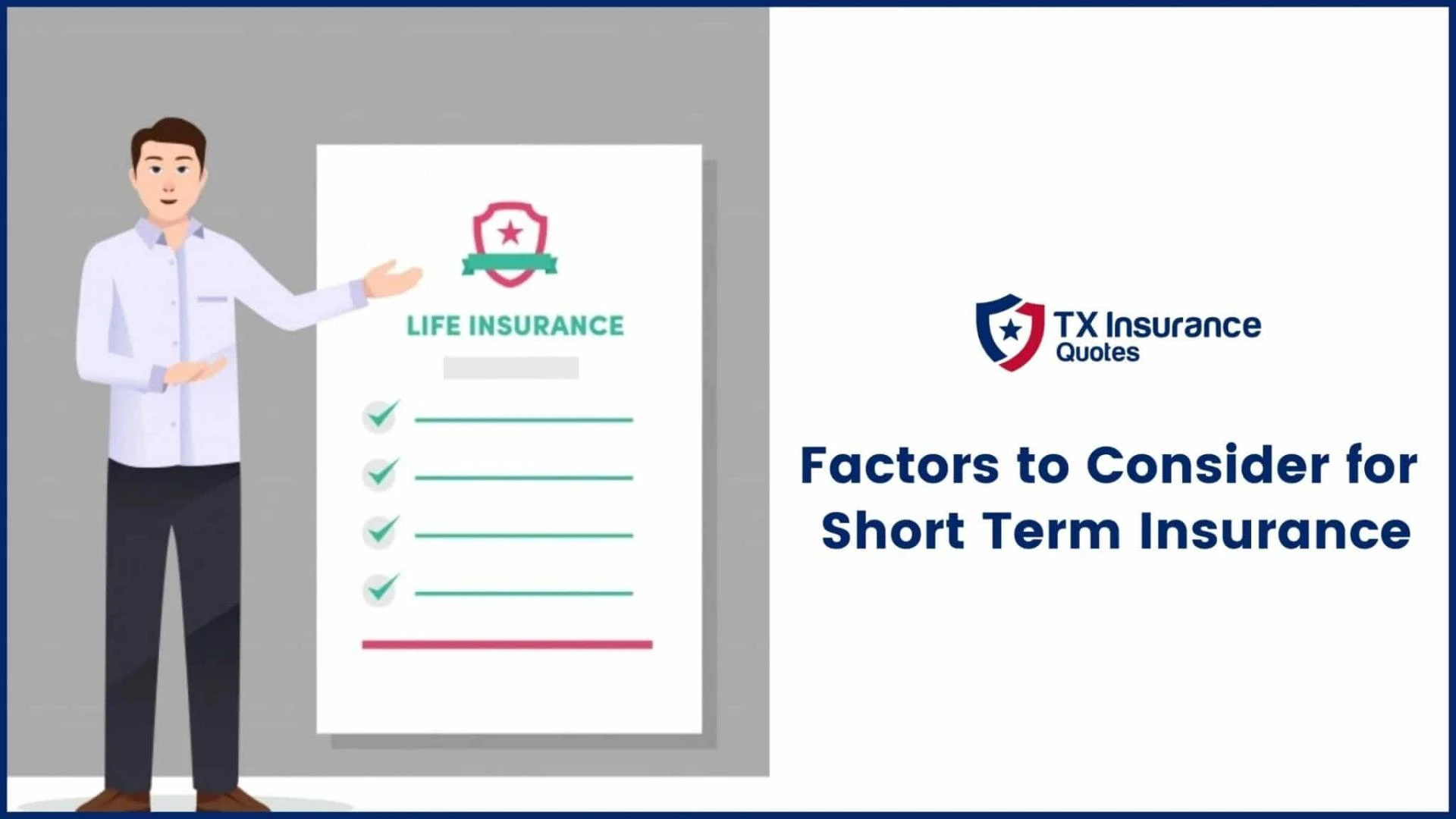 LIFE INSURANCE

TX Insurance Quotes

Factors to Consider for Short Term Insurance